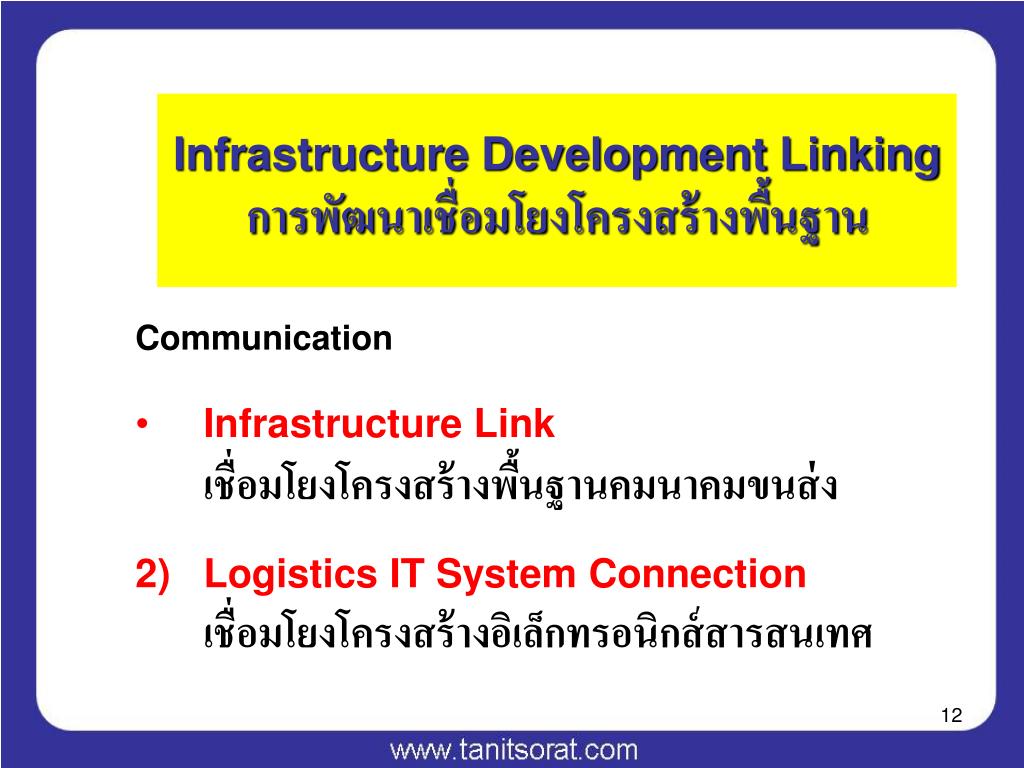 Infrastructure Development Linking
การพัฒนาเชื่อมโยงโครงสร้างพื้นฐาน

Communication

• Infrastructure Link
เชื่อมโยงโครงสร้างพื้นฐานคมนาคมขนส่ง

2) Logistics IT System Connection
เชื่อมโยงโครงสร้างอิเล็กทรอนิกส์สารสนเทศ

12

www.tanitsorat.com